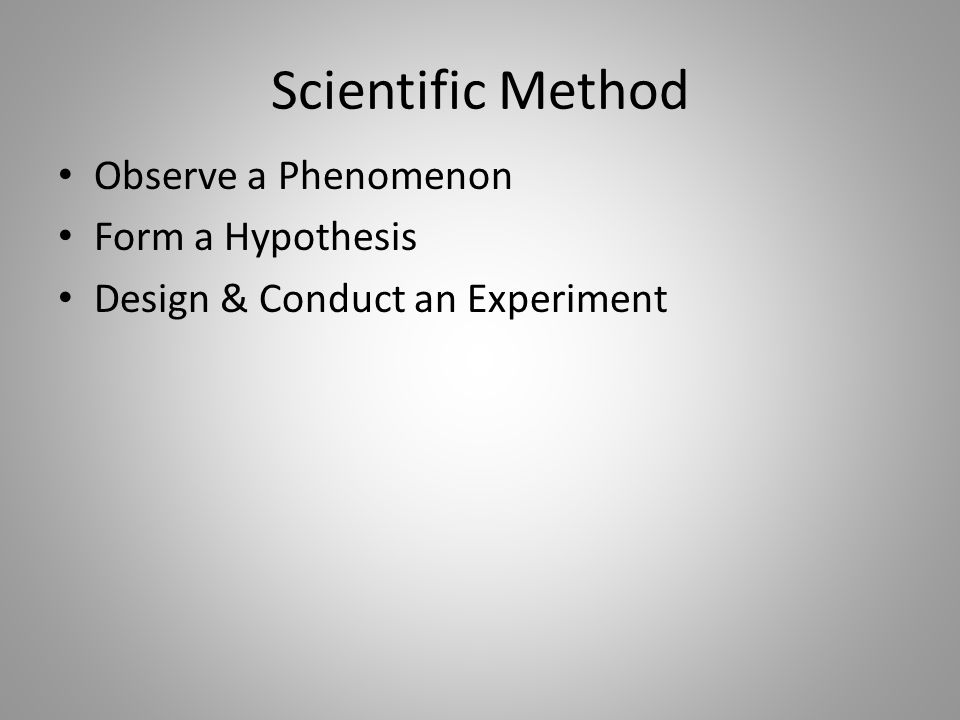 Scientific Method

• Observe a Phenomenon
• Form a Hypothesis
• Design & Conduct an Experiment